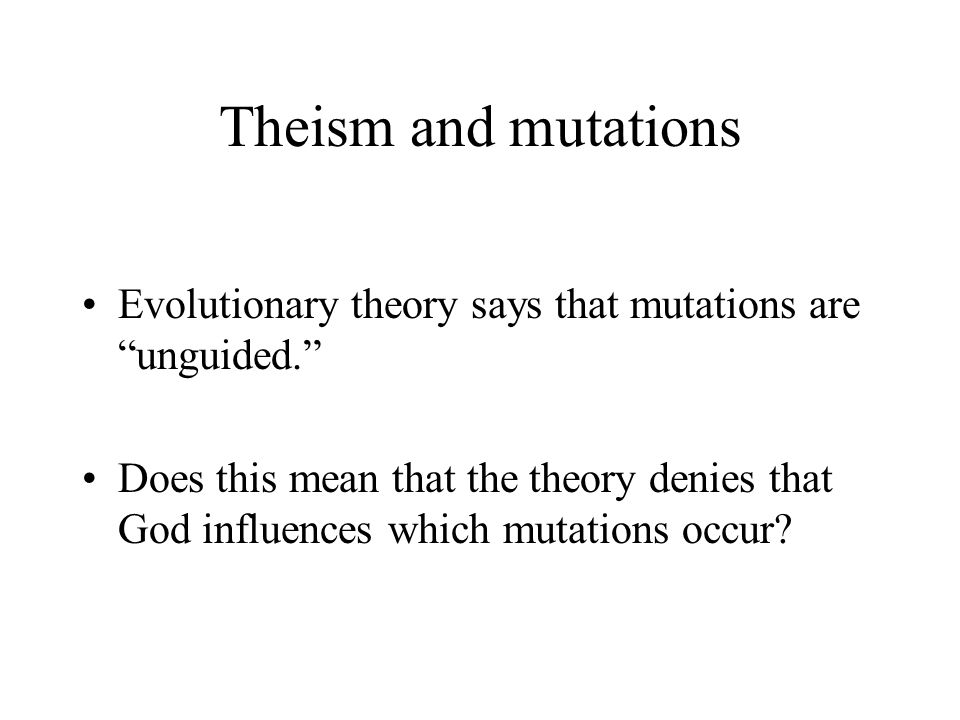 Theism and mutations

• Evolutionary theory says that mutations are “unguided.”

• Does this mean that the theory denies that God influences which mutations occur?